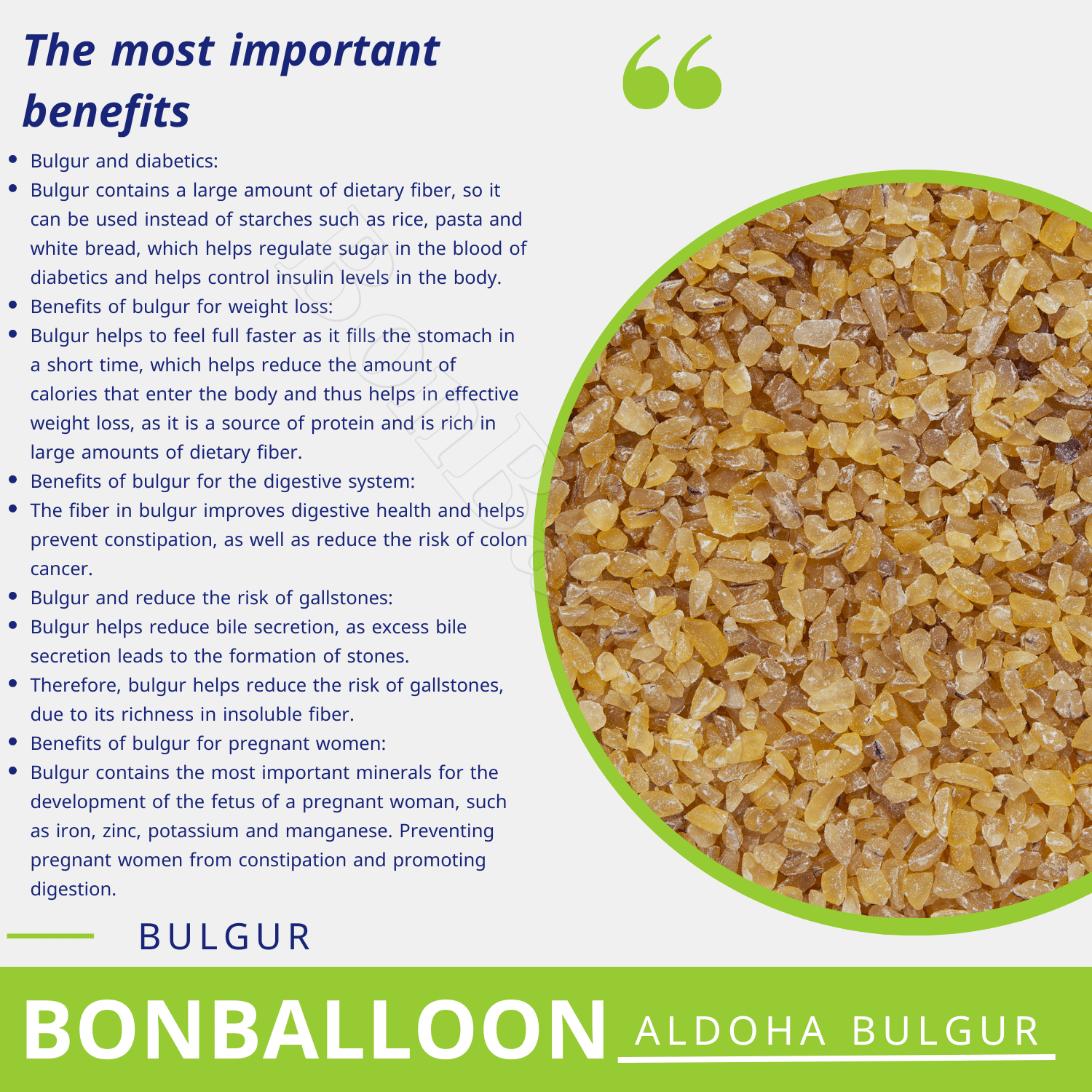 The most important benefits

“

- Bulgur and diabetics:
- Bulgur contains a large amount of dietary fiber, so it can be used instead of starches such as rice, pasta and white bread, which helps regulate sugar in the blood of diabetics and helps control insulin levels in the body.
- Benefits of bulgur for weight loss:
- Bulgur helps to feel full faster as it fills the stomach in a short time, which helps reduce the amount of calories that enter the body and thus helps in effective weight loss, as it is a source of protein and is rich in large amounts of dietary fiber.
- Benefits of bulgur for the digestive system:
- The fiber in bulgur improves digestive health and helps prevent constipation, as well as reduce the risk of colon cancer.
- Bulgur and reduce the risk of gallstones:
- Bulgur helps reduce bile secretion, as excess bile secretion leads to the formation of stones.
- Therefore, bulgur helps reduce the risk of gallstones, due to its richness in insoluble fiber.
- Benefits of bulgur for pregnant women:
- Bulgur contains the most important minerals for the development of the fetus of a pregnant woman, such as iron, zinc, potassium and manganese. Preventing pregnant women from constipation and promoting digestion.

BULGUR

BONBALLOON ALDOHA BULGUR